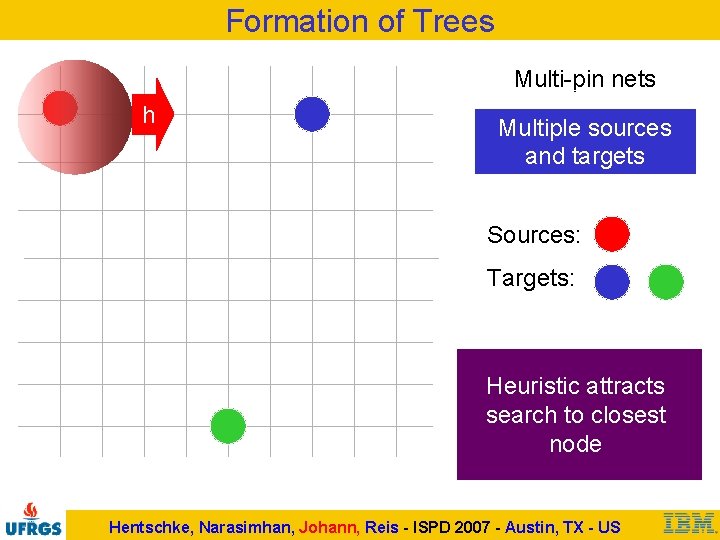 Formation of Trees

h

Multi-pin nets

Multiple sources and targets

Sources:

Targets:

Heuristic attracts search to closest node

UFRGS

Hentschke, Narasimhan, Johann, Reis - ISPD 2007 - Austin, TX - US

IBM